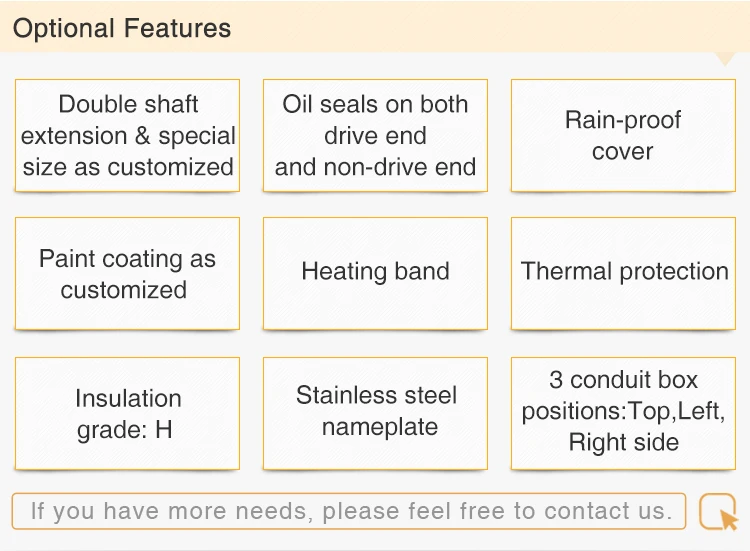 Optional Features

Double shaft extension & special size as customized

Oil seals on both drive end and non-drive end

Rain-proof cover

Paint coating as customized

Heating band

Thermal protection

Insulation grade: H

Stainless steel nameplate

3 conduit box positions:Top,Left, Right side

If you have more needs, please feel free to contact us.